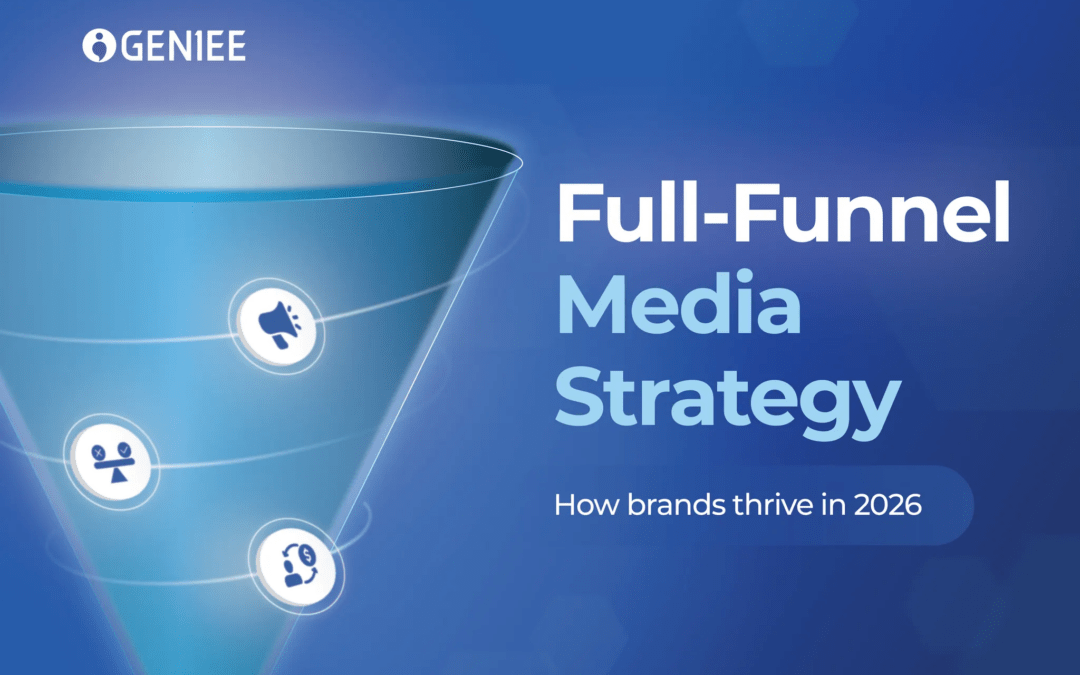 GENIEE

Full-Funnel Media Strategy

How brands thrive in 2026